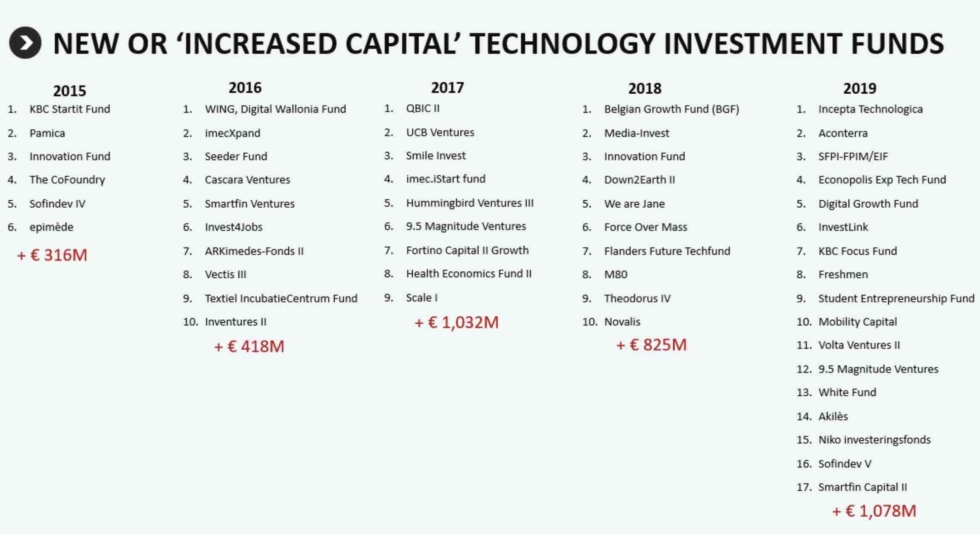 NEW OR 'INCREASED CAPITAL' TECHNOLOGY INVESTMENT FUNDS

2015
1. KBC Startit Fund
2. Pamica
3. Innovation Fund
4. The CoFoundry
5. Sofindev IV
6. epimède
+ € 316M

2016
1. WING, Digital Wallonia Fund
2. imecXpand
3. Seeder Fund
4. Cascara Ventures
5. Smartfin Ventures
6. Invest4Jobs
7. ARKimedes-Fonds II
8. Vectis III
9. Textiel IncubatieCentrum Fund
10. Inventures II
+ € 418M

2017
1. QBIC II
2. UCB Ventures
3. Smile Invest
4. imec.iStart fund
5. Hummingbird Ventures III
6. 9.5 Magnitude Ventures
7. Fortino Capital II Growth
8. Health Economics Fund II
9. Scale I
+ € 1,032M

2018
1. Belgian Growth Fund (BGF)
2. Media-Invest
3. Innovation Fund
4. Down2Earth II
5. We are Jane
6. Force Over Mass
7. Flanders Future Techfund
8. M80
9. Theodorus IV
10. Novalis
+ € 825M

2019
1. Incepta Technologica
2. Aconterra
3. SFPI-FPIM/EIF
4. Econopolis Exp Tech Fund
5. Digital Growth Fund
6. InvestLink
7. KBC Focus Fund
8. Freshmen
9. Student Entrepreneurship Fund
10. Mobility Capital
11. Volta Ventures II
12. 9.5 Magnitude Ventures
13. White Fund
14. Akilès
15. Niko investeringsfonds
16. Sofindev V
17. Smartfin Capital II
+ € 1,078M